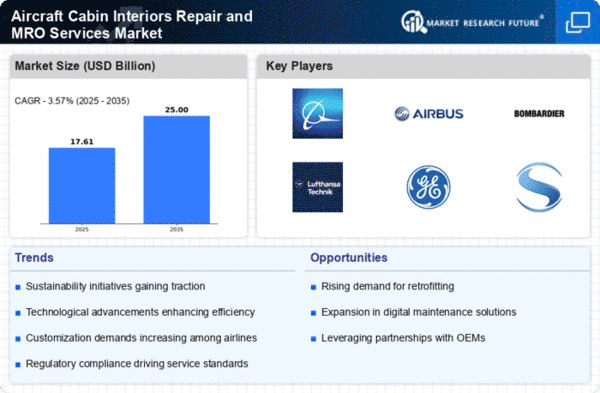 Aircraft Cabin Interiors Repair and MRO Services Market

MARKET RESEARCH FUTURE®

Market Size (USD Billion)

CAGR - 3.57% (2025 - 2035)

17.61

25.00

2025

2035

Key Players

AIRBUS

BOMBARDIER

Lufthansa Technik

GE

Trends

Sustainability initiatives gaining traction

Technological advancements enhancing efficiency

Customization demands increasing among airlines

Regulatory compliance driving service standards

Opportunities

Rising demand for retrofitting

Expansion in digital maintenance solutions

Leveraging partnerships with OEMs